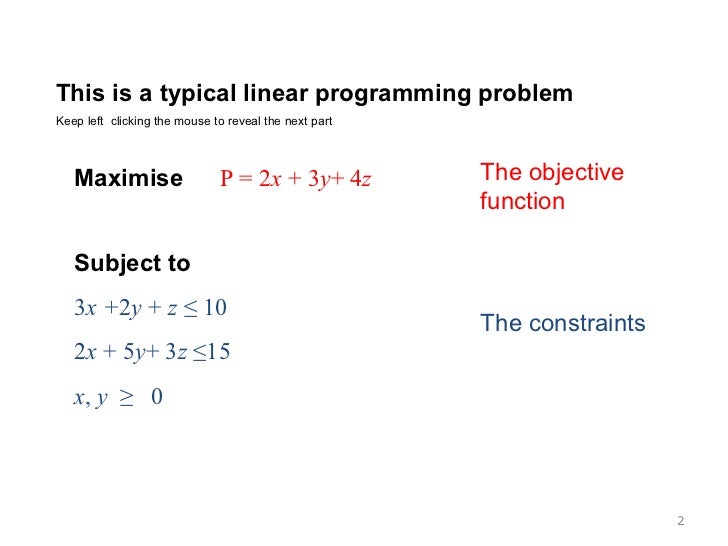 This is a typical linear programming problem

Keep left clicking the mouse to reveal the next part

Maximise $P = 2x + 3y + 4z$

The objective function

Subject to

$3x + 2y + z \leq 10$

$2x + 5y + 3z \leq 15$

$x, y \geq 0$

The constraints

2